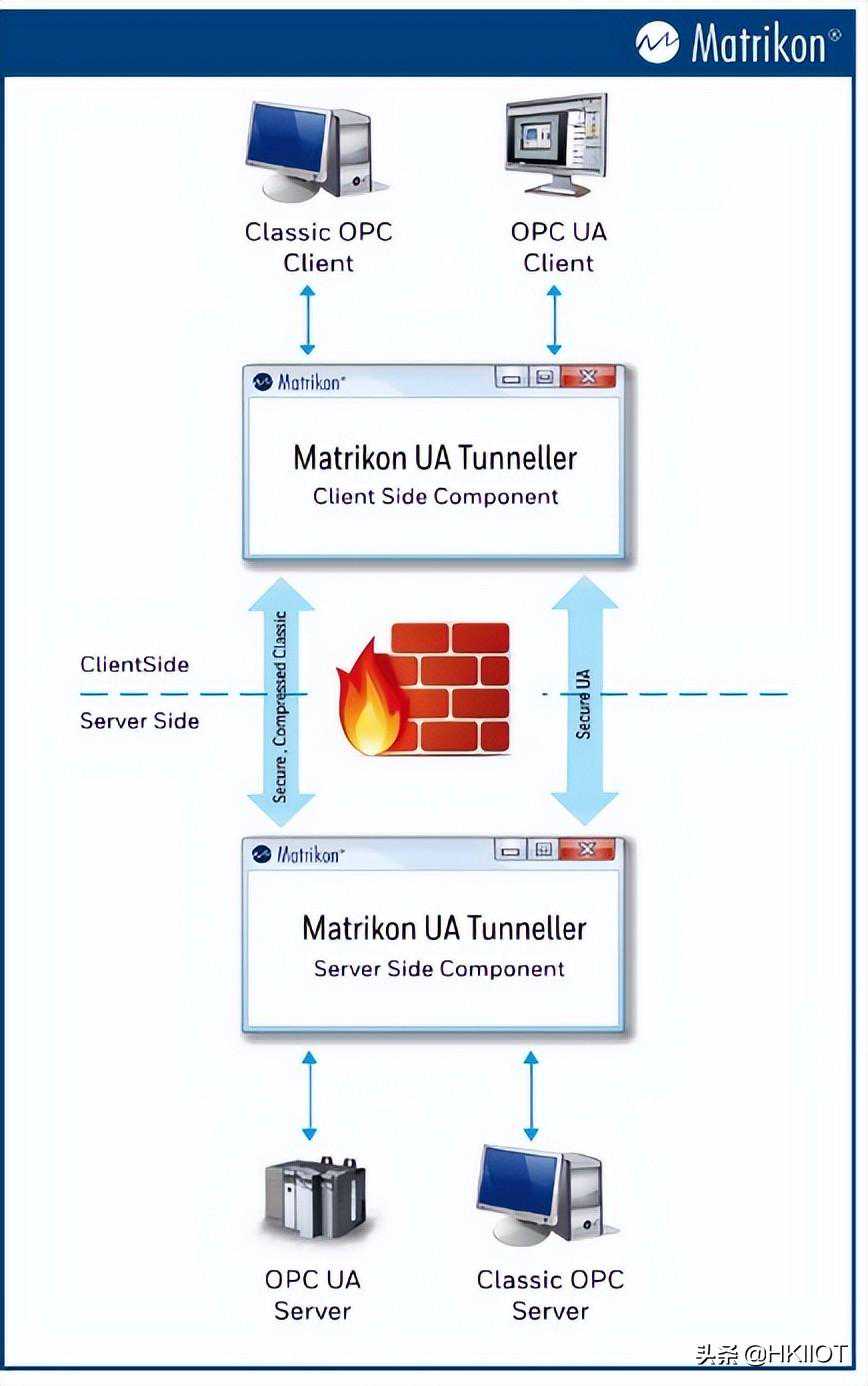 Matrikon®

Classic OPC Client

OPC UA Client

Matrikon®

Matrikon UA Tunneller
Client Side Component

ClientSide

Server Side

Secure , Compressed Classic

Secure UA

Matrikon®

Matrikon UA Tunneller
Server Side Component

OPC UA Server

Classic OPC Server

头条 @HKIIOT